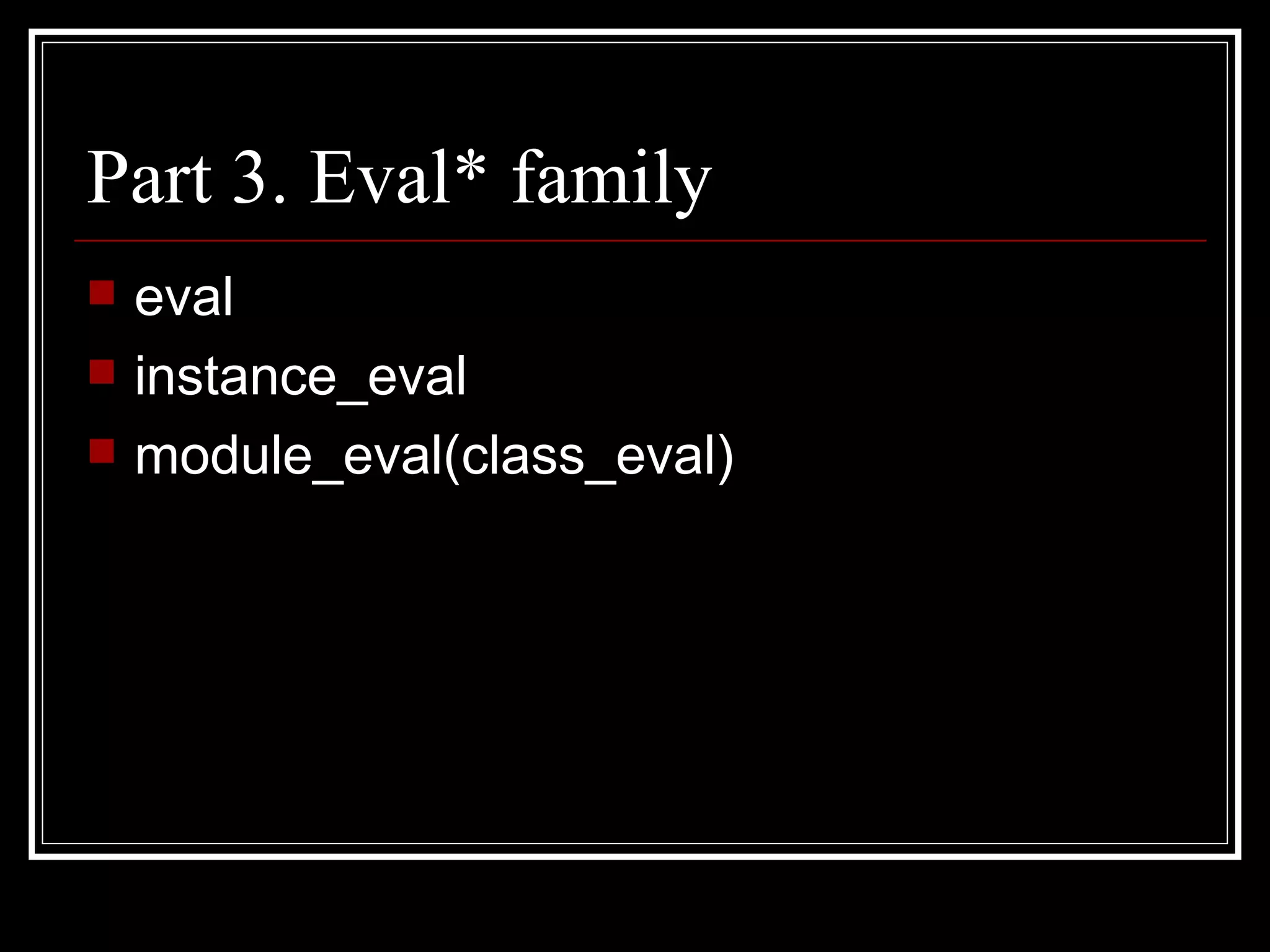 Part 3. Eval* family

- eval
- instance_eval
- module_eval(class_eval)